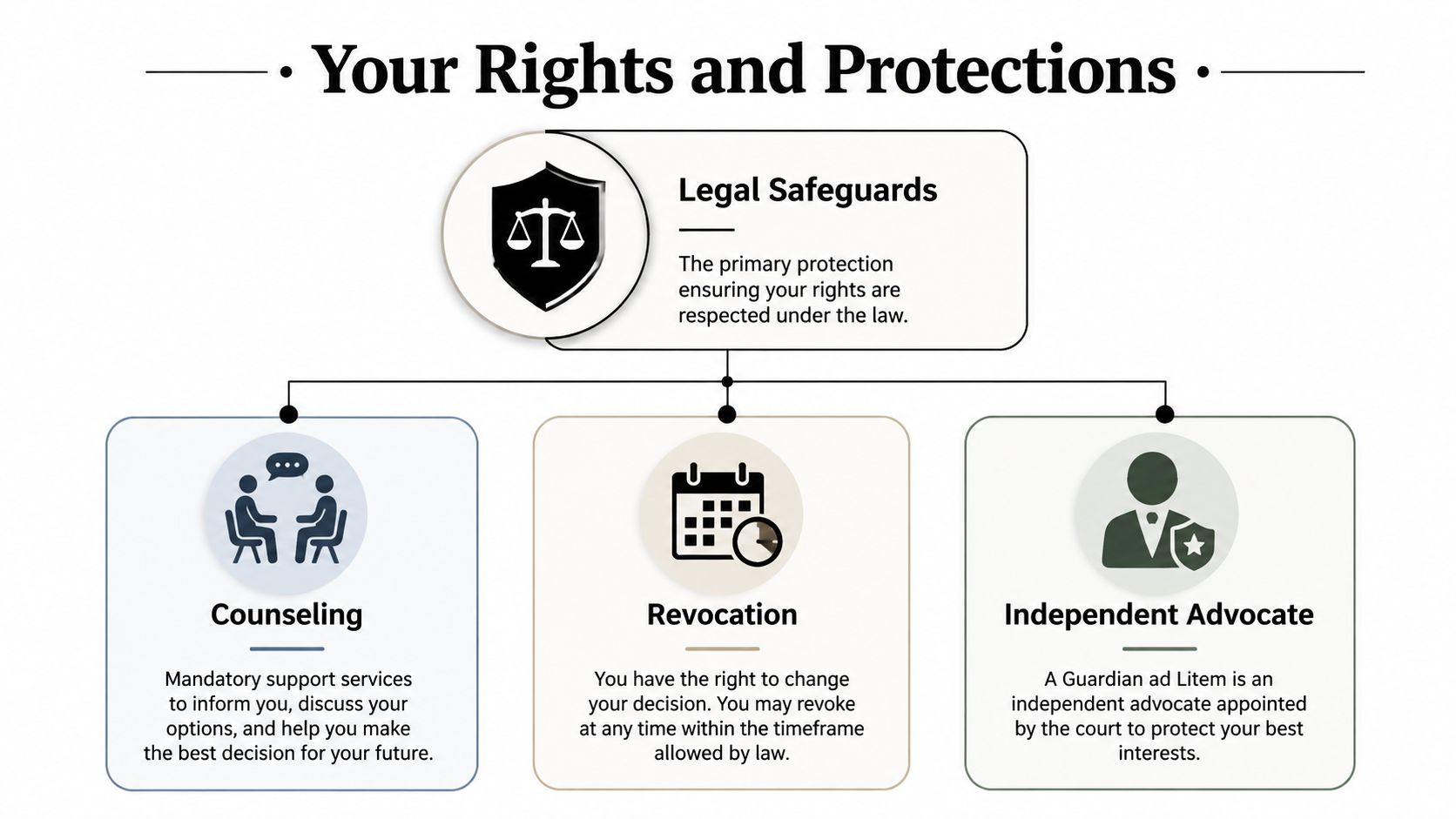 Your Rights and Protections

Legal Safeguards

The primary protection ensuring your rights are respected under the law.

Counseling

Mandatory support services to inform you, discuss your options, and help you make the best decision for your future.

Revocation

You have the right to change your decision. You may revoke at any time within the timeframe allowed by law.

Independent Advocate

A Guardian ad Litem is an independent advocate appointed by the court to protect your best interests.